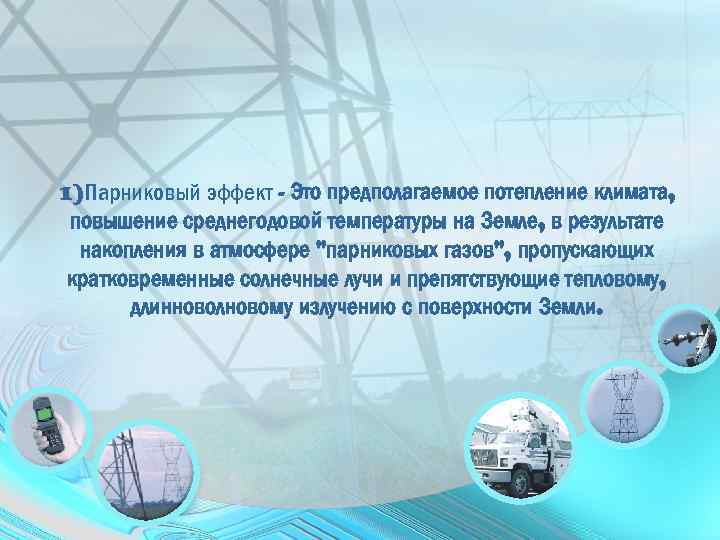 1)Парниковый эффект - Это предполагаемое потепление климата, повышение среднегодовой температуры на Земле, в результате накопления в атмосфере "парниковых газов", пропускающих кратковременные солнечные лучи и препятствующие тепловому, длинноволновому излучению с поверхности Земли.